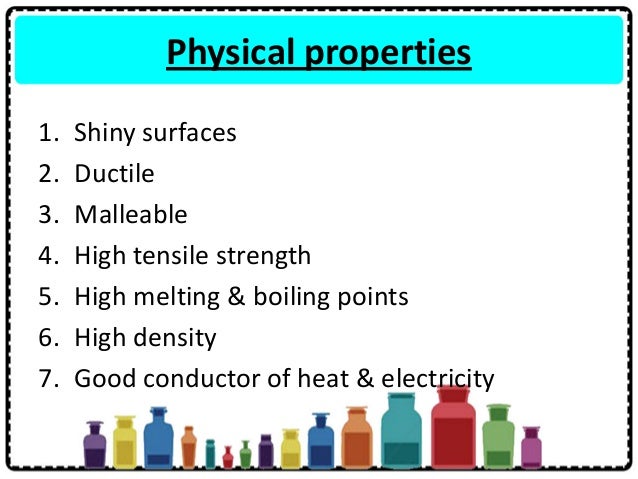 Physical properties

1. Shiny surfaces
2. Ductile
3. Malleable
4. High tensile strength
5. High melting & boiling points
6. High density
7. Good conductor of heat & electricity